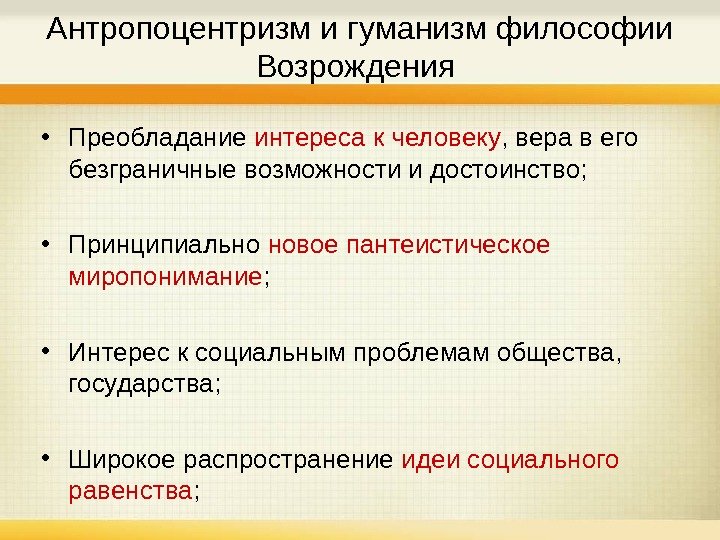 Антропоцентризм и гуманизм философии Возрождения

• Преобладание интереса к человеку, вера в его безграничные возможности и достоинство;

• Принципиально новое пантеистическое миропонимание;

• Интерес к социальным проблемам общества, государства;

• Широкое распространение идеи социального равенства;